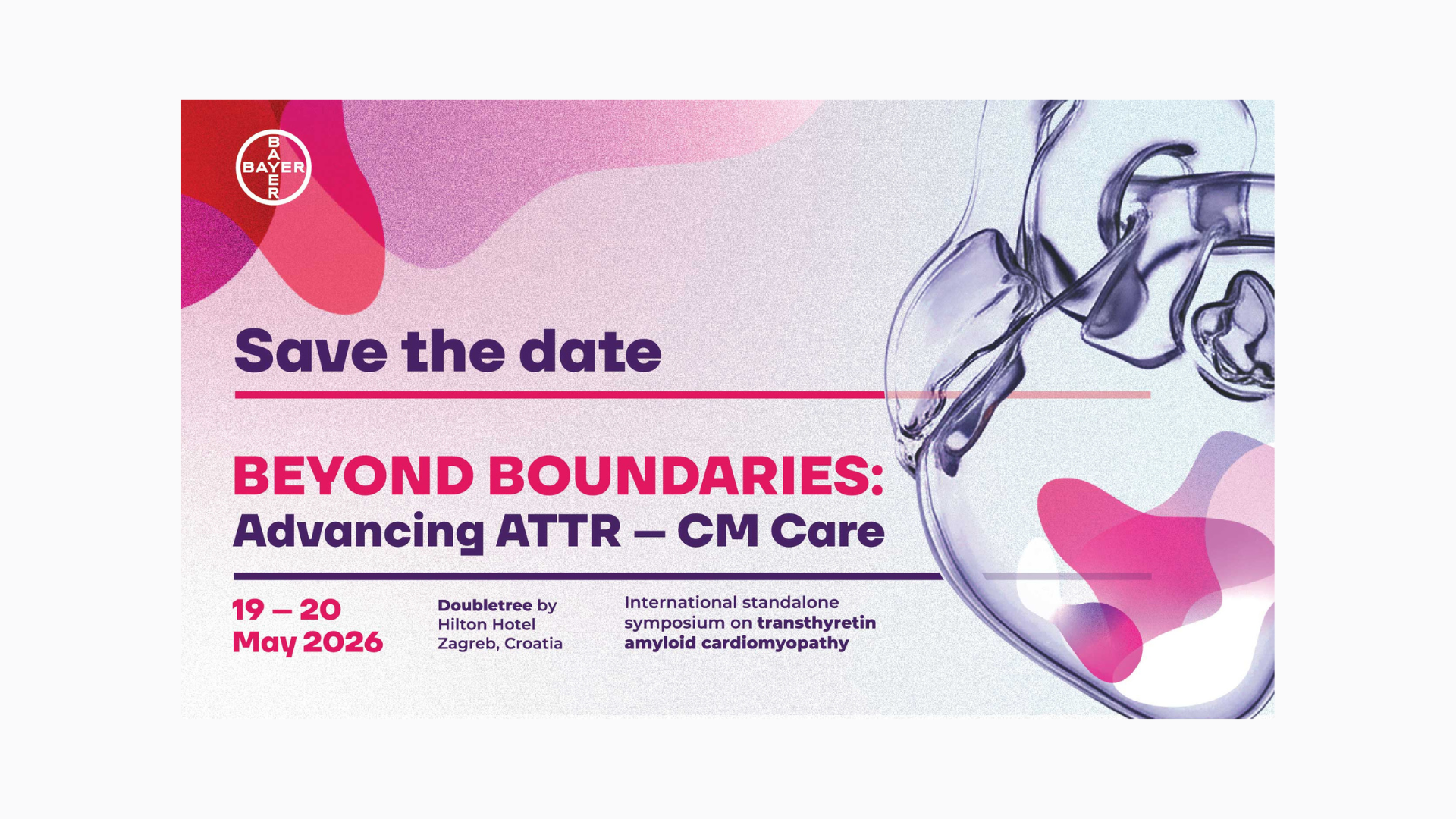 BAYER

Save the date

BEYOND BOUNDARIES:
Advancing ATTR – CM Care

19 – 20
May 2026

Doubletree by
Hilton Hotel
Zagreb, Croatia

International standalone
symposium on transthyretin
amyloid cardiomyopathy